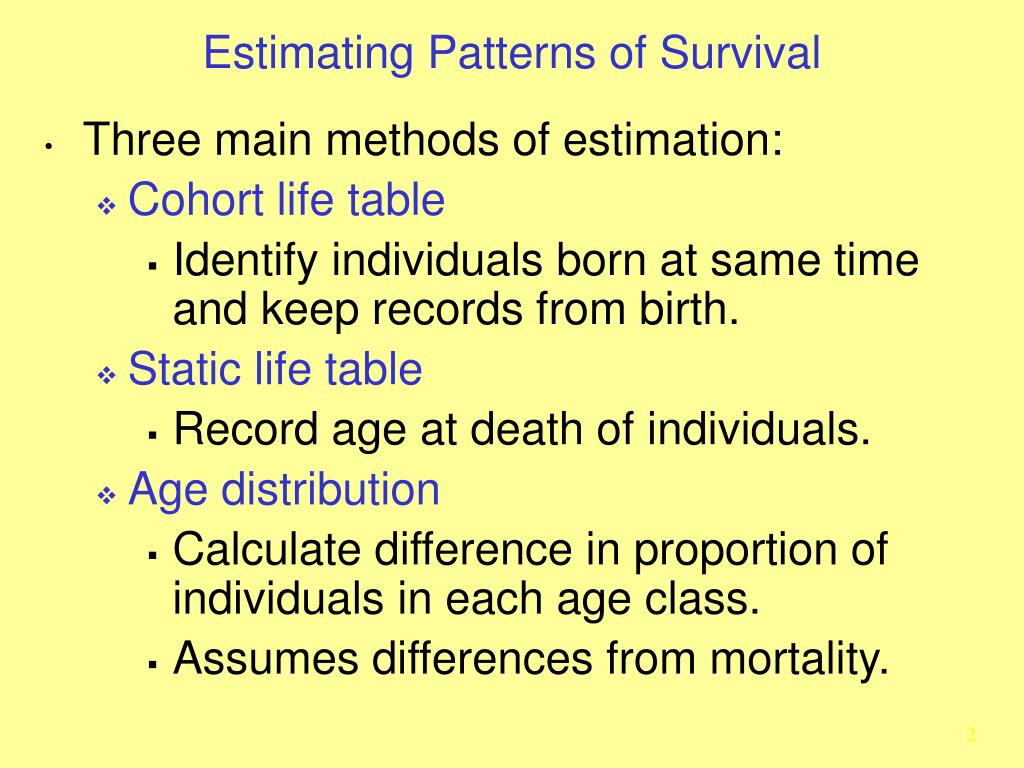 Estimating Patterns of Survival

• Three main methods of estimation:
  ❖ Cohort life table
    ▪ Identify individuals born at same time and keep records from birth.
  ❖ Static life table
    ▪ Record age at death of individuals.
  ❖ Age distribution
    ▪ Calculate difference in proportion of individuals in each age class.
    ▪ Assumes differences from mortality.

2